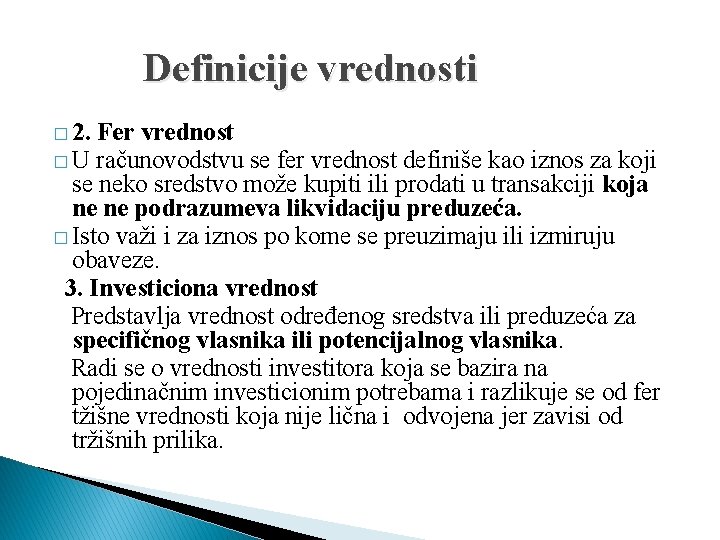 Definicije vrednosti

□ 2. Fer vrednost

□ U računovodstvu se fer vrednost definiše kao iznos za koji se neko sredstvo može kupiti ili prodati u transakciji koja ne ne podrazumeva likvidaciju preduzeća.

□ Isto važi i za iznos po kome se preuzimaju ili izmiruju obaveze.

3. Investiciona vrednost

Predstavlja vrednost određenog sredstva ili preduzeća za specifičnog vlasnika ili potencijalnog vlasnika.

Radi se o vrednosti investitora koja se bazira na pojedinačnim investicionim potrebama i razlikuje se od fer tžišne vrednosti koja nije lična i odvojena jer zavisi od tržišnih prilika.